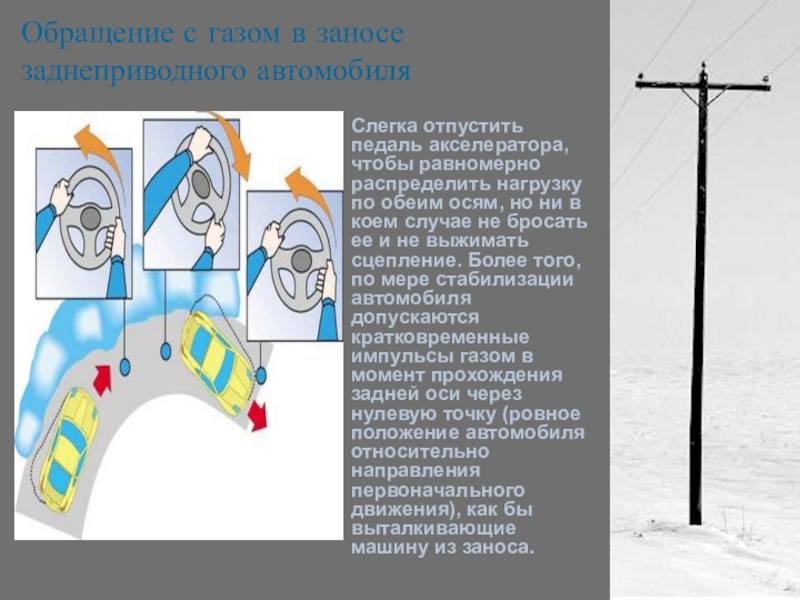 Обращение с газом в заносе заднеприводного автомобиля

Слегка отпустить педаль акселератора, чтобы равномерно распределить нагрузку по обеим осям, но ни в коем случае не бросать ее и не выжимать сцепление. Более того, по мере стабилизации автомобиля допускаются кратковременные импульсы газом в момент прохождения задней оси через нулевую точку (ровное положение автомобиля относительно направления первоначального движения), как бы выталкивающие машину из заноса.